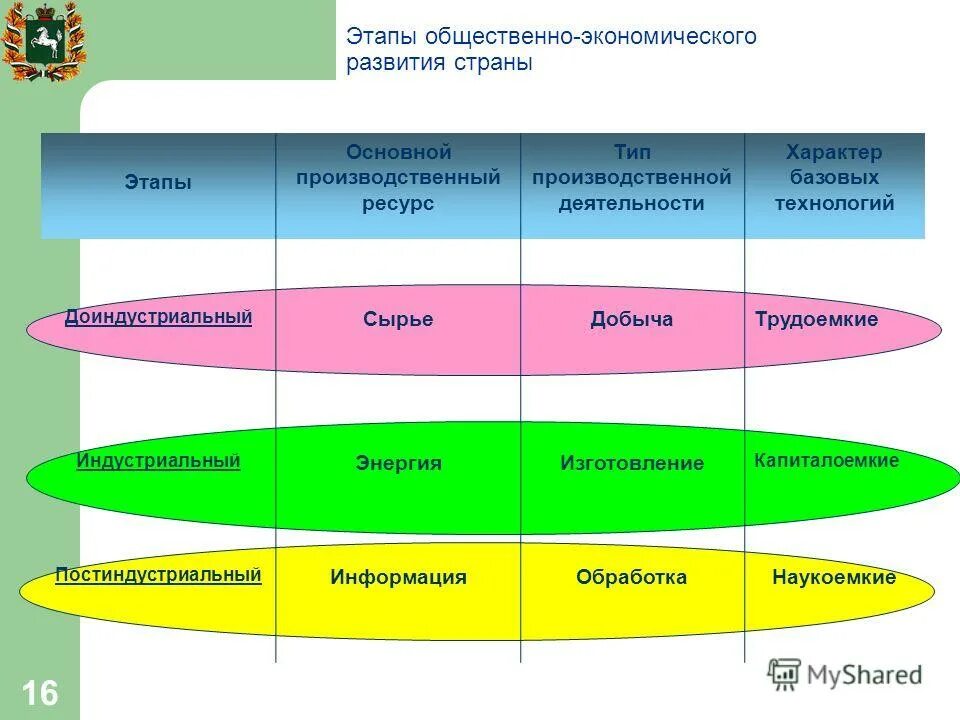 Этапы общественно-экономического развития страны

| Этапы | Основной производственный ресурс | Тип производственной деятельности | Характер базовых технологий |
|---|---|---|---|
| Доиндустриальный | Сырье | Добыча | Трудоемкие |
| Индустриальный | Энергия | Изготовление | Капиталоемкие |
| Постиндустриальный | Информация | Обработка | Наукоемкие |

16

MyShared